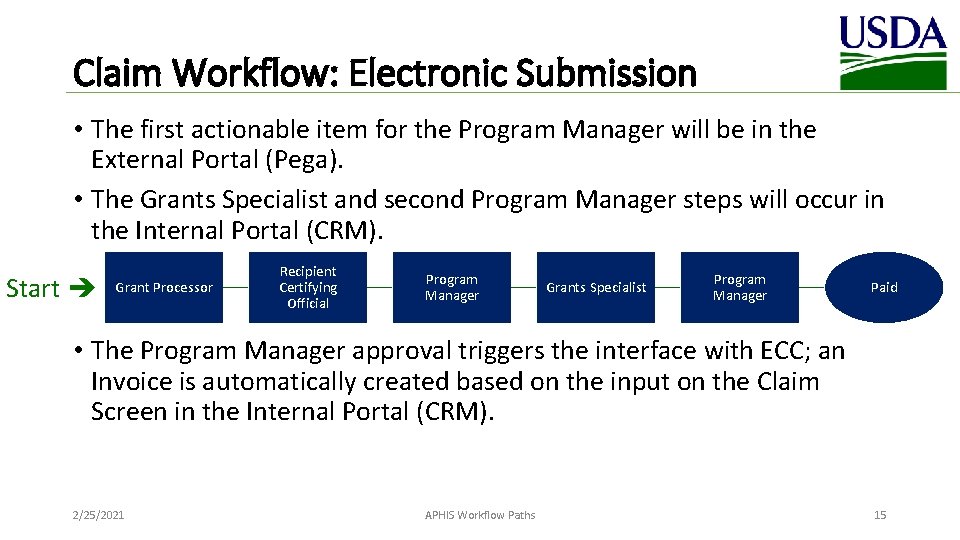 USDA

Claim Workflow: Electronic Submission

• The first actionable item for the Program Manager will be in the External Portal (Pega).

• The Grants Specialist and second Program Manager steps will occur in the Internal Portal (CRM).

Start ➔ Grant Processor

Recipient Certifying Official

Program Manager

Grants Specialist

Program Manager

Paid

• The Program Manager approval triggers the interface with ECC; an Invoice is automatically created based on the input on the Claim Screen in the Internal Portal (CRM).

2/25/2021

APHIS Workflow Paths

15